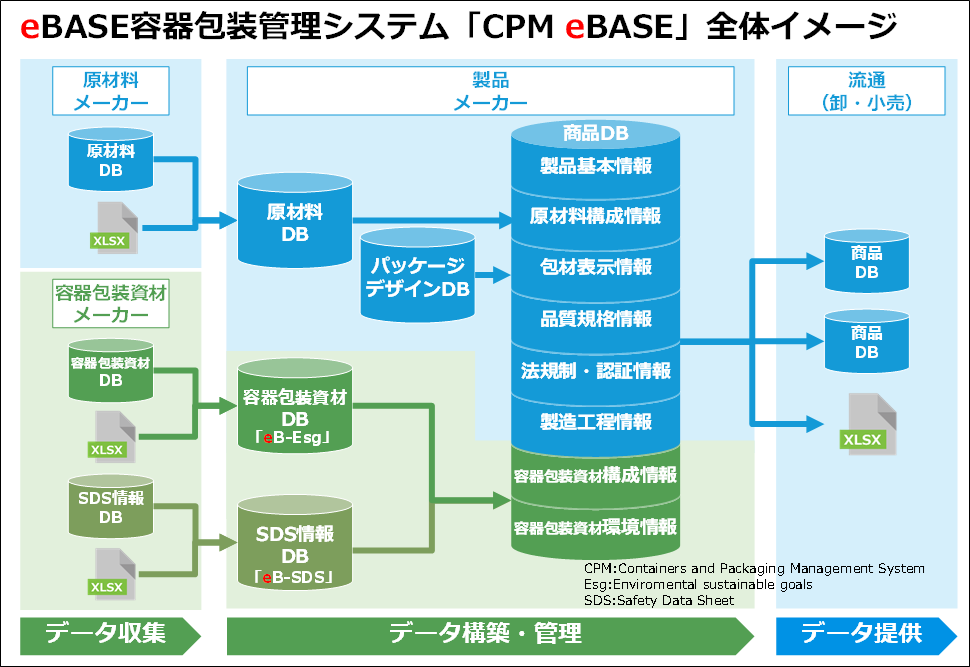 eBASE容器包装管理システム「CPM eBASE」全体イメージ

原材料
メーカー

原材料
DB

XLSX

容器包装資材
メーカー

容器包装資材
DB

XLSX

SDS情報
DB

XLSX

製品
メーカー

原材料
DB

パッケージ
デザインDB

容器包装資材
DB
「eB-Esg」

SDS情報
DB
「eB-SDS」

商品DB
製品基本情報
原材料構成情報
包材表示情報
品質規格情報
法規制・認証情報
製造工程情報
容器包装資材構成情報
容器包装資材環境情報

流通
（卸・小売）

商品
DB

商品
DB

XLSX

CPM:Containers and Packaging Management System
Esg:Enviromental sustainable goals
SDS:Safety Data Sheet

データ収集

データ構築・管理

データ提供